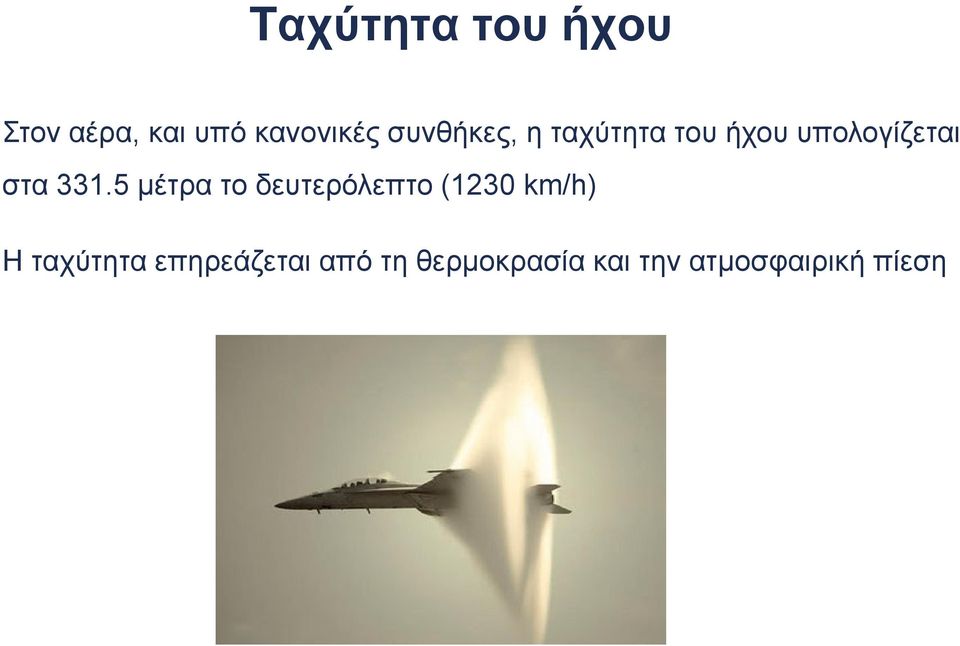 Ταχύτητα του ήχου

Στον αέρα, και υπό κανονικές συνθήκες, η ταχύτητα του ήχου υπολογίζεται στα 331.5 μέτρα το δευτερόλεπτο (1230 km/h)

Η ταχύτητα επηρεάζεται από τη θερμοκρασία και την ατμοσφαιρική πίεση